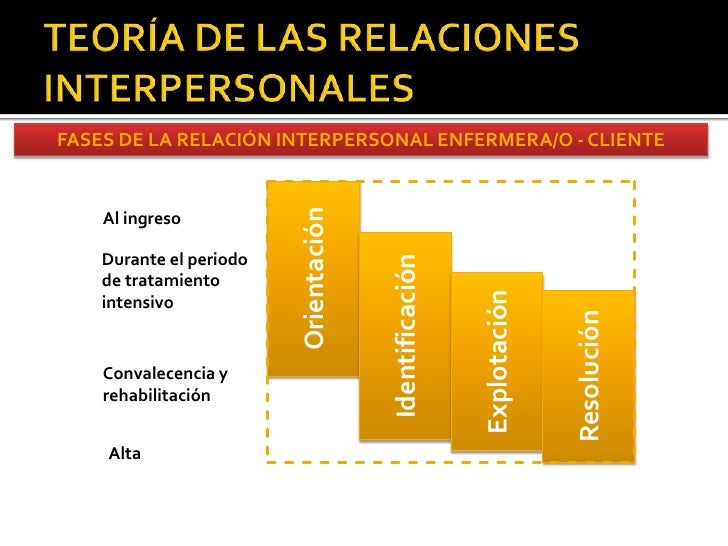 TEORÍA DE LAS RELACIONES INTERPERSONALES

FASES DE LA RELACIÓN INTERPERSONAL ENFERMERA/O - CLIENTE

Al ingreso

Durante el periodo de tratamiento intensivo

Convalecencia y rehabilitación

Alta

Orientación

Identificación

Explotación

Resolución